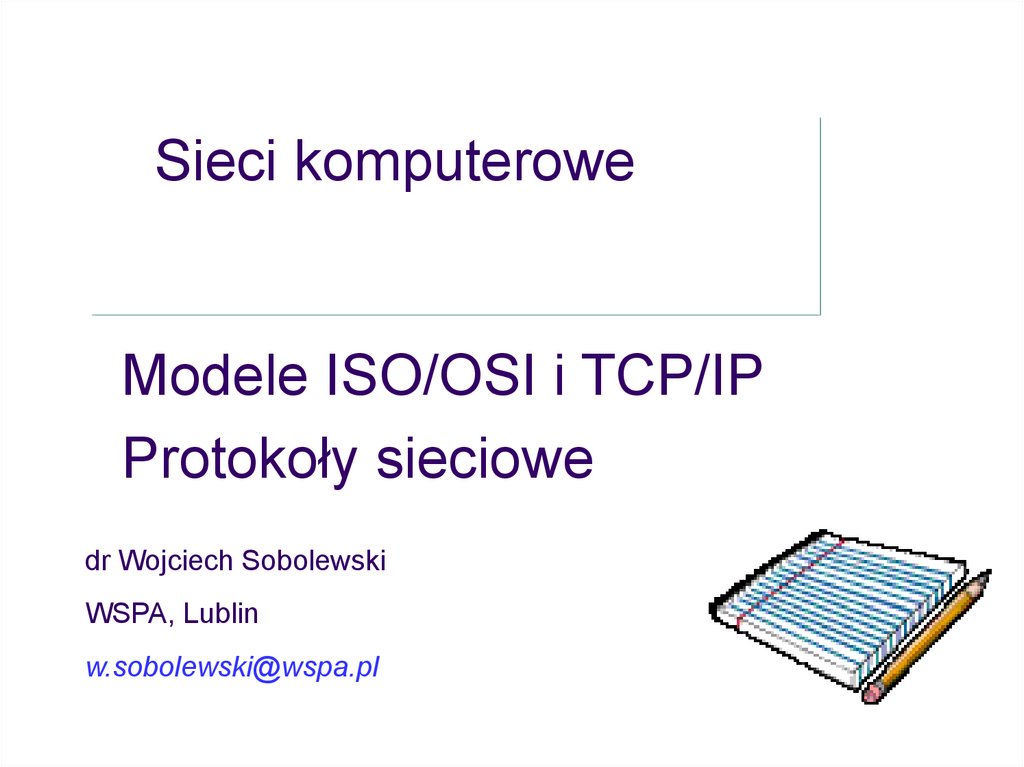 Sieci komputerowe

Modele ISO/OSI i TCP/IP

Protokoły sieciowe

dr Wojciech Sobolewski

WSPA, Lublin

w.sobolewski@wspa.pl